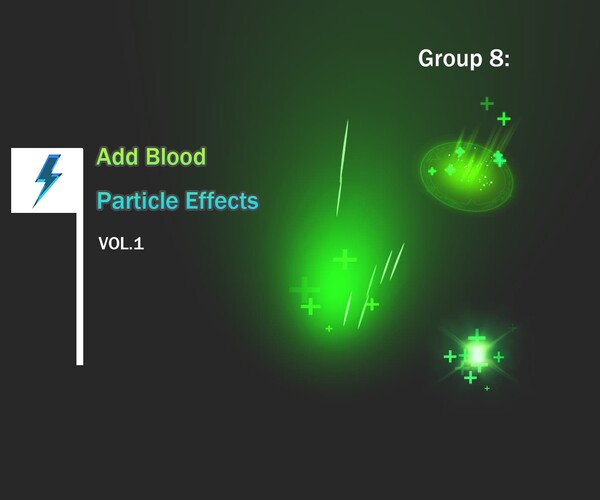 Group 8:

Add Blood

Particle Effects

VOL.1